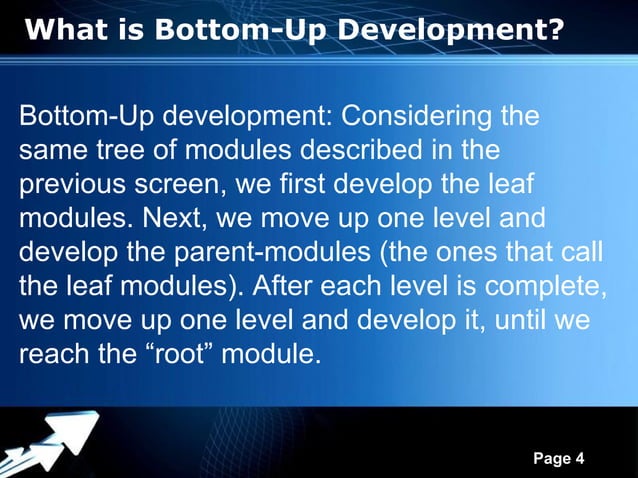 What is Bottom-Up Development?

Bottom-Up development: Considering the same tree of modules described in the previous screen, we first develop the leaf modules. Next, we move up one level and develop the parent-modules (the ones that call the leaf modules). After each level is complete, we move up one level and develop it, until we reach the “root” module.

Page 4